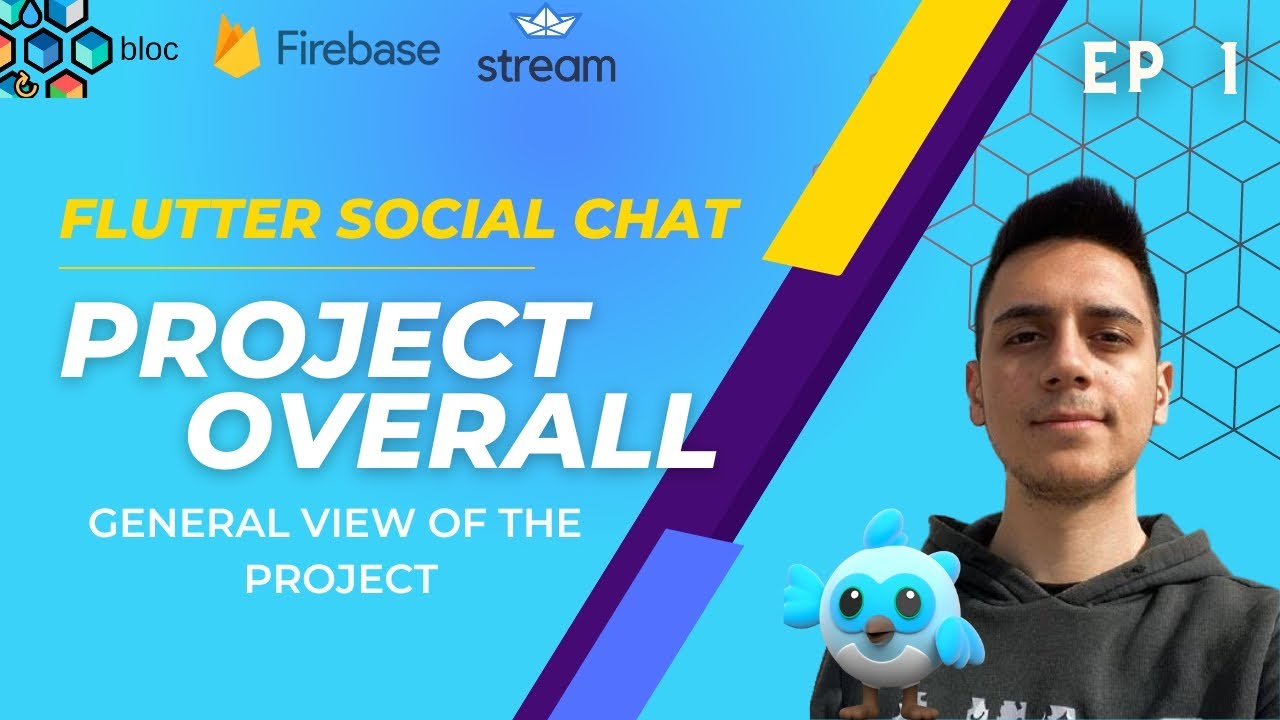 bloc Firebase stream

EP 1

FLUTTER SOCIAL CHAT

PROJECT OVERALL

GENERAL VIEW OF THE PROJECT